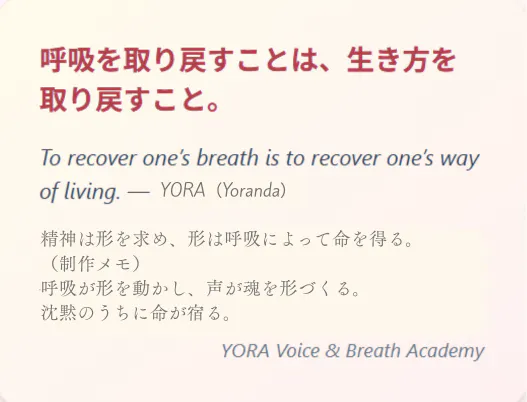 呼吸を取り戻すことは、生き方を取り戻すこと。

To recover one's breath is to recover one's way of living. — YORA（Yoranda)

精神は形を求め、形は呼吸によって命を得る。
（制作メモ）
呼吸が形を動かし、声が魂を形づくる。
沈黙のうちに命が宿る。

YORA Voice & Breath Academy